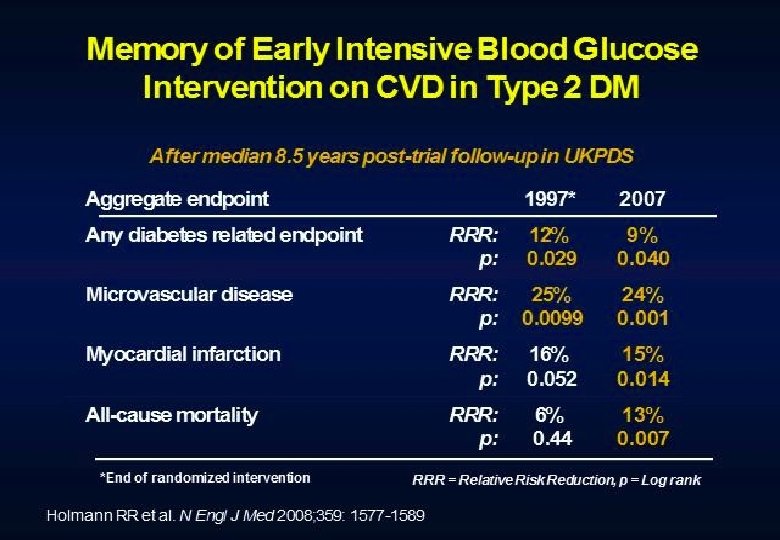 Memory of Early Intensive Blood Glucose Intervention on CVD in Type 2 DM

After median 8.5 years post-trial follow-up in UKPDS

| Aggregate endpoint | | 1997* | 2007 |
|---|---|---|---|
| Any diabetes related endpoint | RRR: | 12% | 9% |
| | p: | 0.029 | 0.040 |
| Microvascular disease | RRR: | 25% | 24% |
| | p: | 0.0099 | 0.001 |
| Myocardial infarction | RRR: | 16% | 15% |
| | p: | 0.052 | 0.014 |
| All-cause mortality | RRR: | 6% | 13% |
| | p: | 0.44 | 0.007 |

*End of randomized intervention

RRR = Relative Risk Reduction, p = Log rank

Holmann RR et al. N Engl J Med 2008;359: 1577-1589